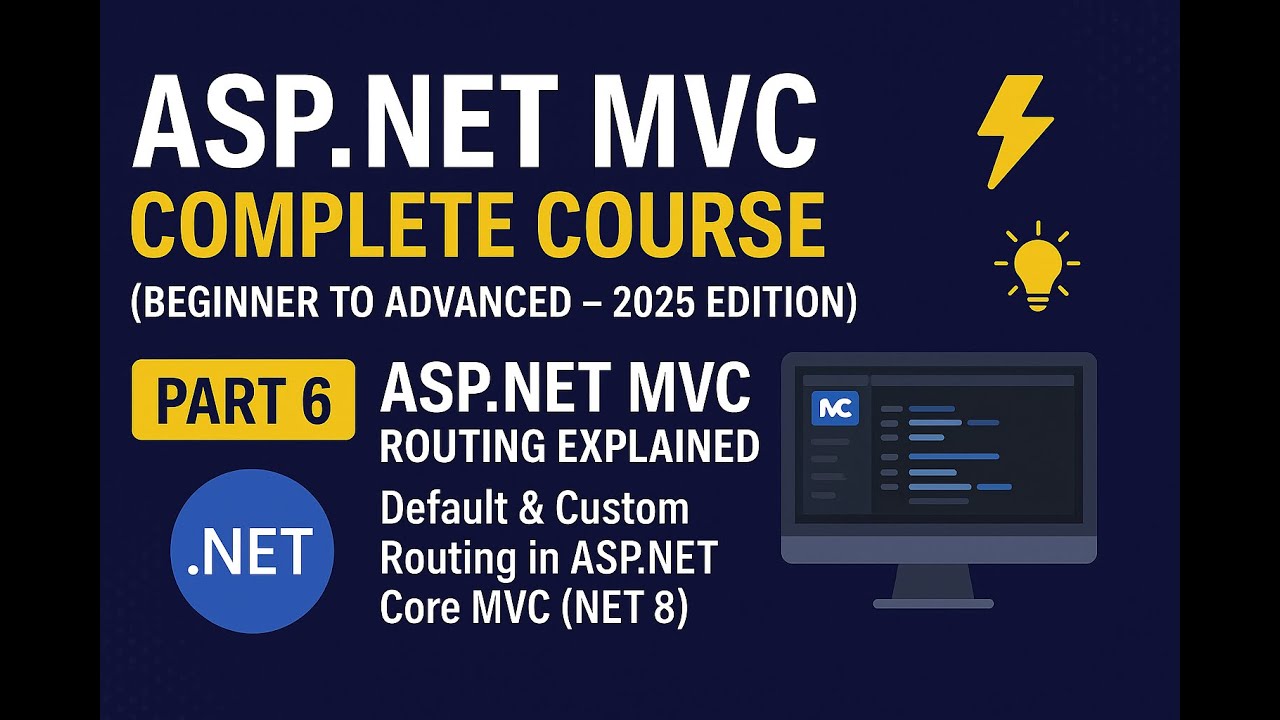 ASP.NET MVC
COMPLETE COURSE
(BEGINNER TO ADVANCED – 2025 EDITION)

PART 6

ASP.NET MVC
ROUTING EXPLAINED

.NET

Default & Custom Routing in ASP.NET Core MVC (NET 8)

MC